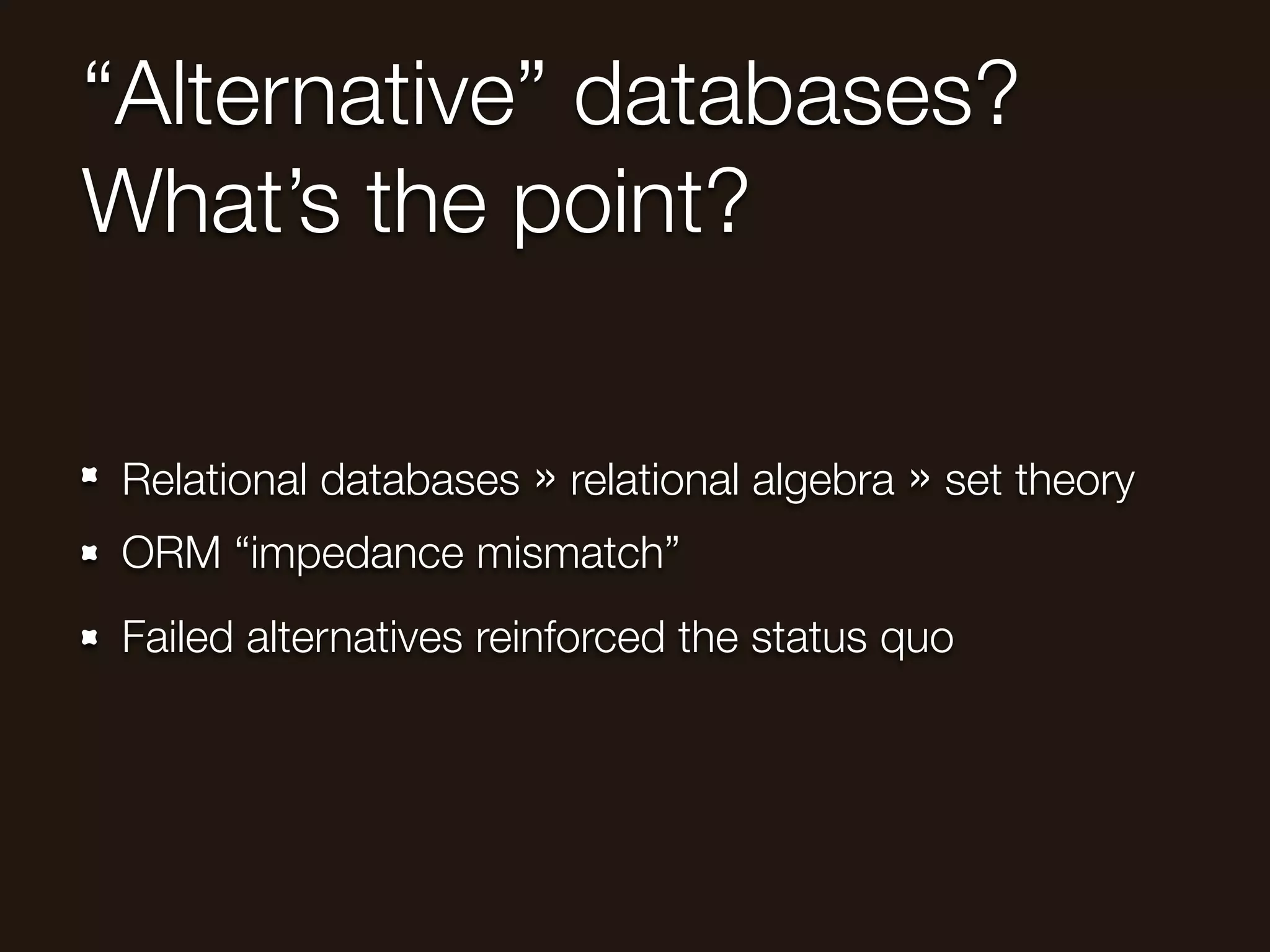 “Alternative” databases?
What’s the point?

- Relational databases » relational algebra » set theory
- ORM “impedance mismatch”
- Failed alternatives reinforced the status quo